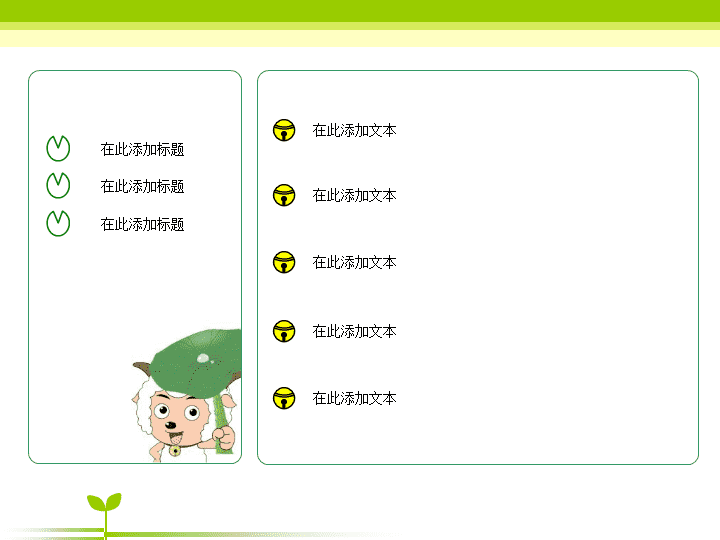 在此添加标题
在此添加标题
在此添加标题

在此添加文本
在此添加文本
在此添加文本
在此添加文本
在此添加文本